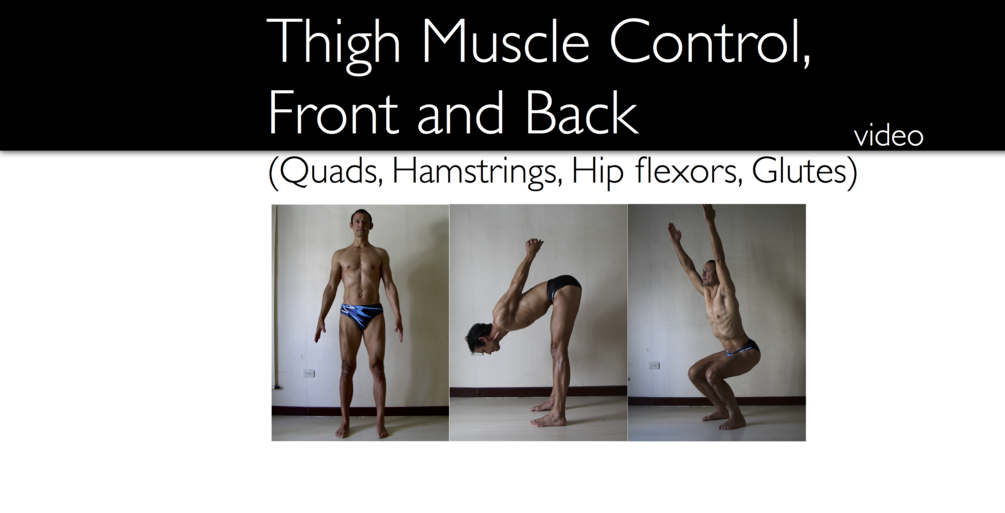 Thigh Muscle Control, Front and Back

video

(Quads, Hamstrings, Hip flexors, Glutes)